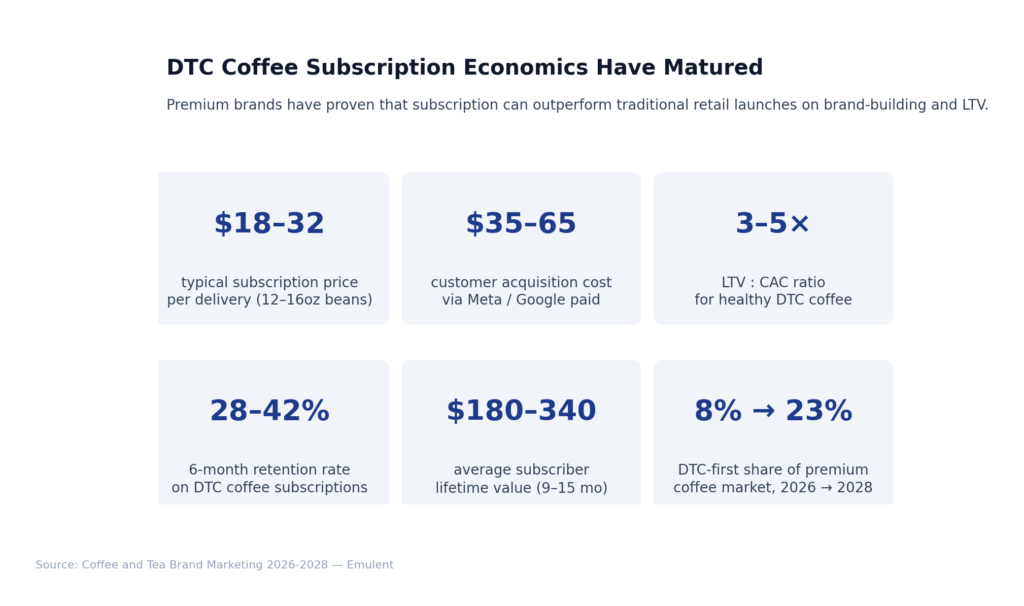 DTC Coffee Subscription Economics Have Matured

Premium brands have proven that subscription can outperform traditional retail launches on brand-building and LTV.

$18–32

typical subscription price per delivery (12–16oz beans)

$35–65

customer acquisition cost via Meta / Google paid

3–5×

LTV : CAC ratio for healthy DTC coffee

28–42%

6-month retention rate on DTC coffee subscriptions

$180–340

average subscriber lifetime value (9–15 mo)

8% → 23%

DTC-first share of premium coffee market, 2026 → 2028

Source: Coffee and Tea Brand Marketing 2026-2028 — Emulent